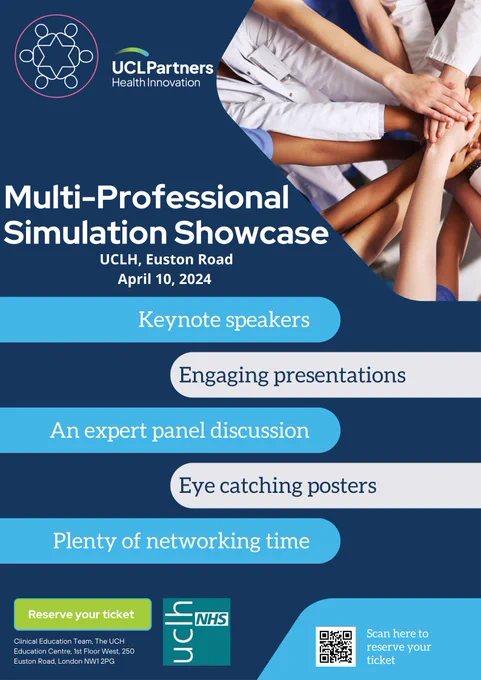 UCLPartners
Health Innovation

Multi-Professional Simulation Showcase
UCLH, Euston Road
April 10, 2024

Keynote speakers

Engaging presentations

An expert panel discussion

Eye catching posters

Plenty of networking time

Reserve your ticket

Clinical Education Team, The UCH Education Centre, 1st Floor West, 250 Euston Road, London NW1 2PG

uclh NHS

Scan here to reserve your ticket